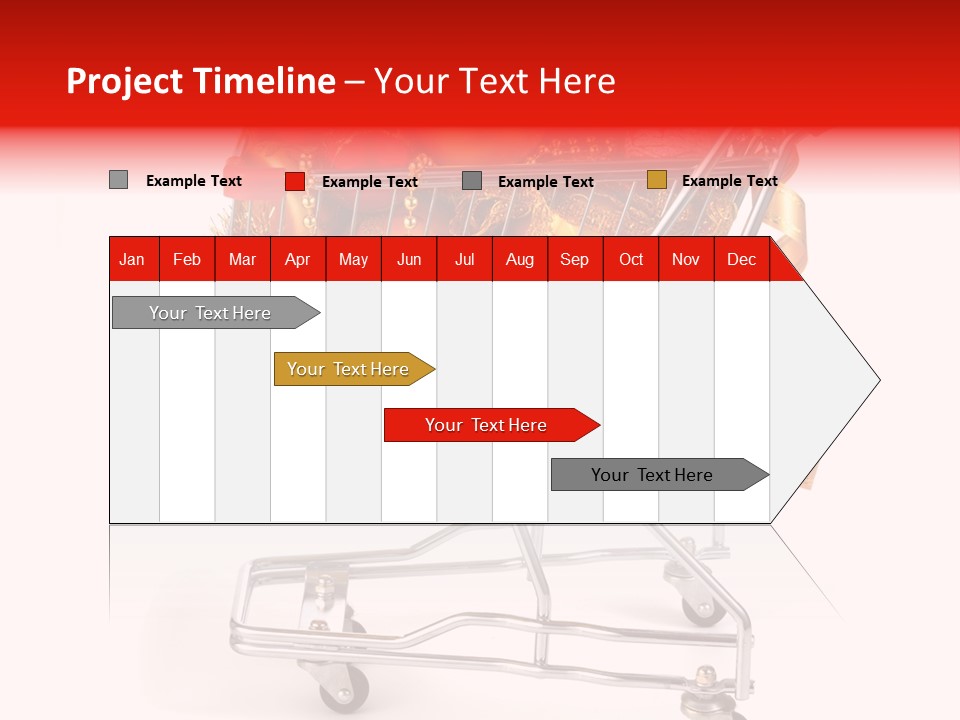 Project Timeline – Your Text Here

Example Text
Example Text
Example Text
Example Text

| Jan | Feb | Mar | Apr | May | Jun | Jul | Aug | Sep | Oct | Nov | Dec |
|---|---|---|---|---|---|---|---|---|---|---|---|

Your Text Here

Your Text Here

Your Text Here

Your Text Here